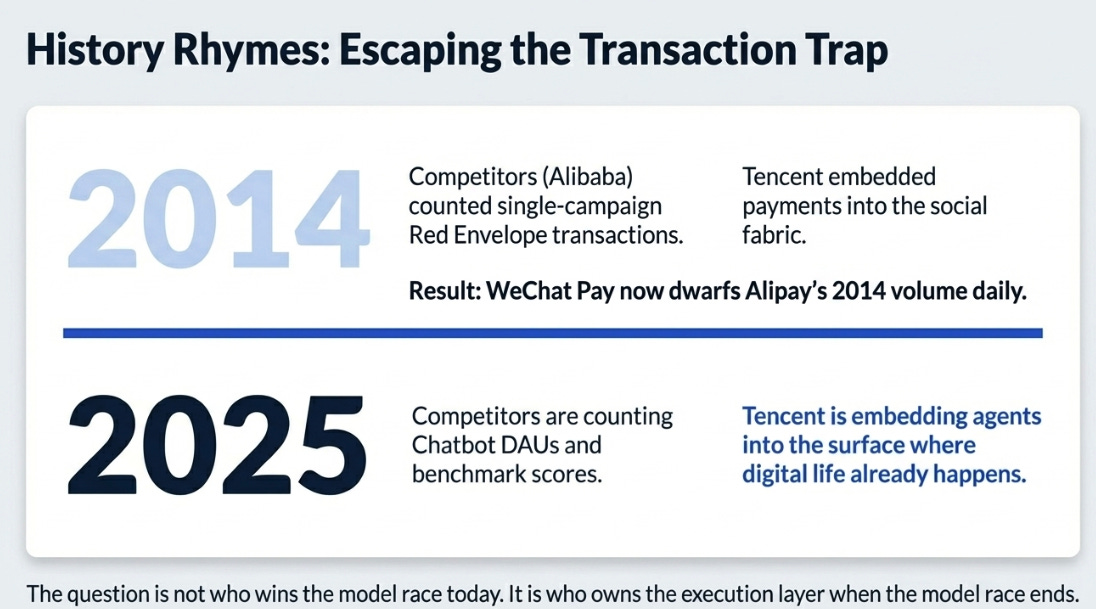 History Rhymes: Escaping the Transaction Trap

2014

Competitors (Alibaba) counted single-campaign Red Envelope transactions.

Tencent embedded payments into the social fabric.

Result: WeChat Pay now dwarfs Alipay's 2014 volume daily.

2025

Competitors are counting Chatbot DAUs and benchmark scores.

Tencent is embedding agents into the surface where digital life already happens.

The question is not who wins the model race today. It is who owns the execution layer when the model race ends.